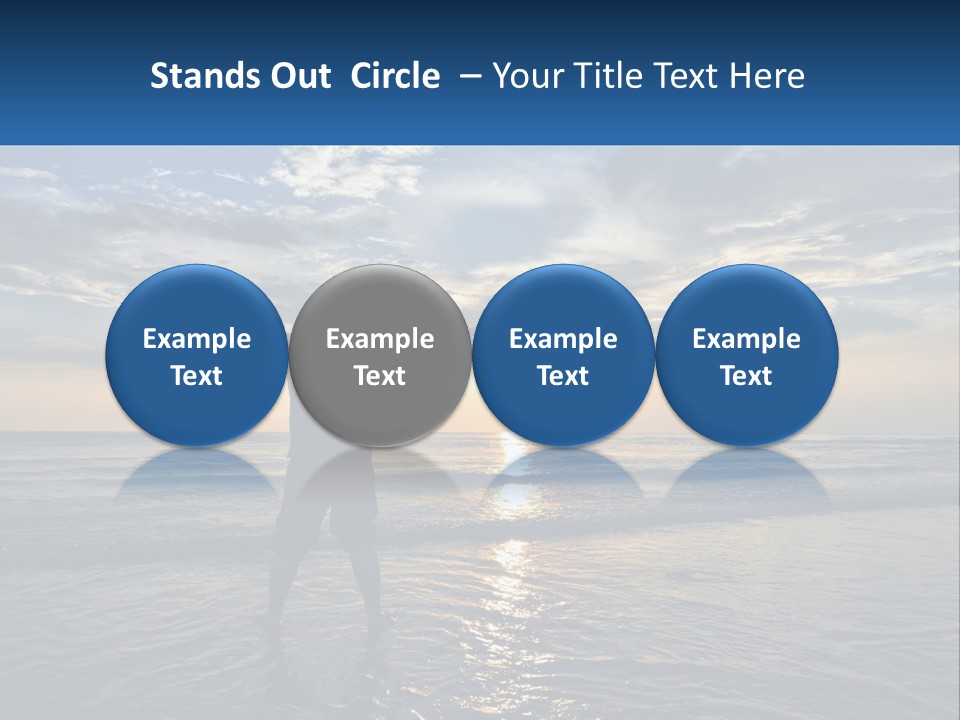 Stands Out Circle – Your Title Text Here

Example Text

Example Text

Example Text

Example Text